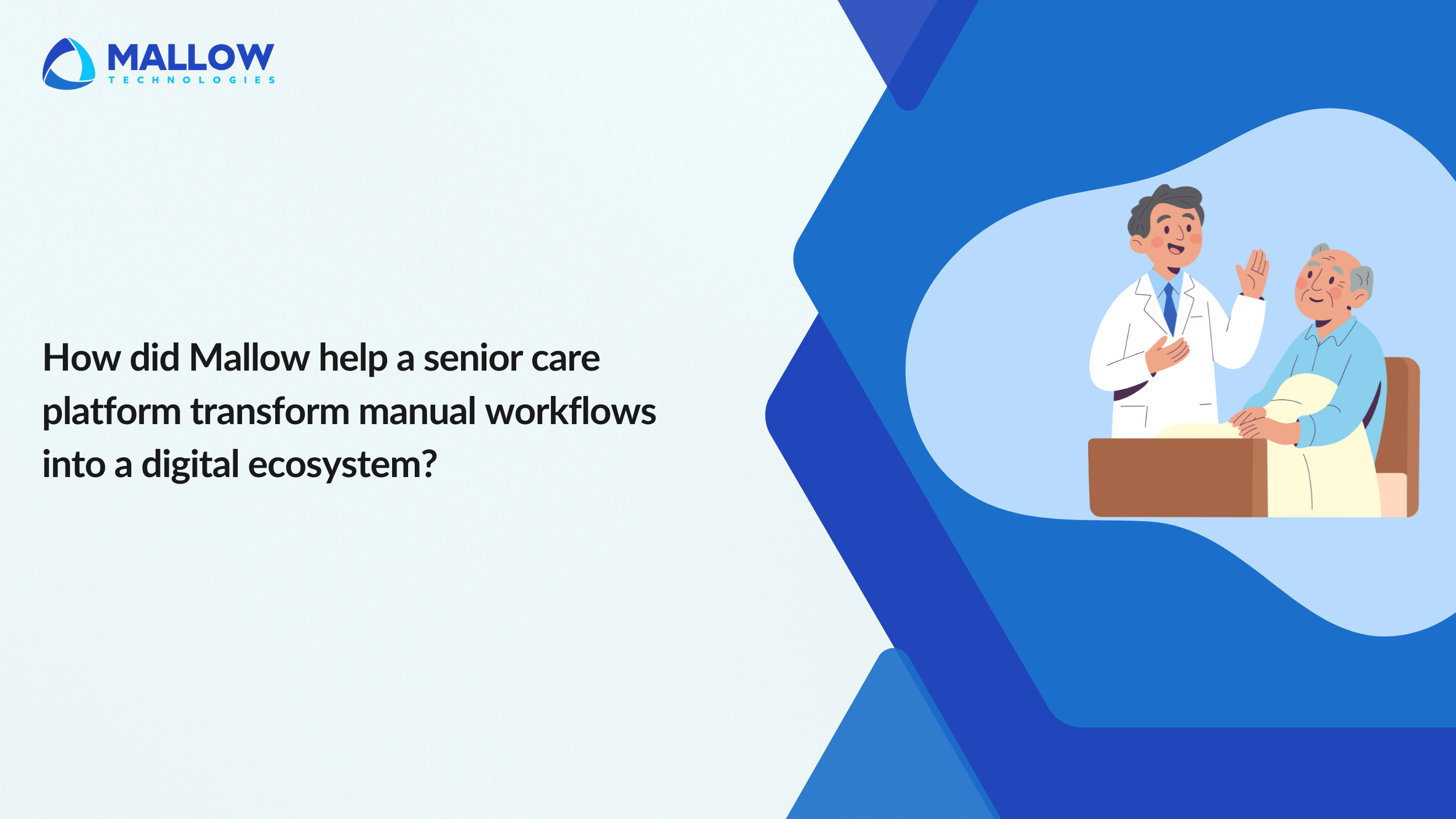 MALLOW
TECHNOLOGIES

How did Mallow help a senior care platform transform manual workflows into a digital ecosystem?